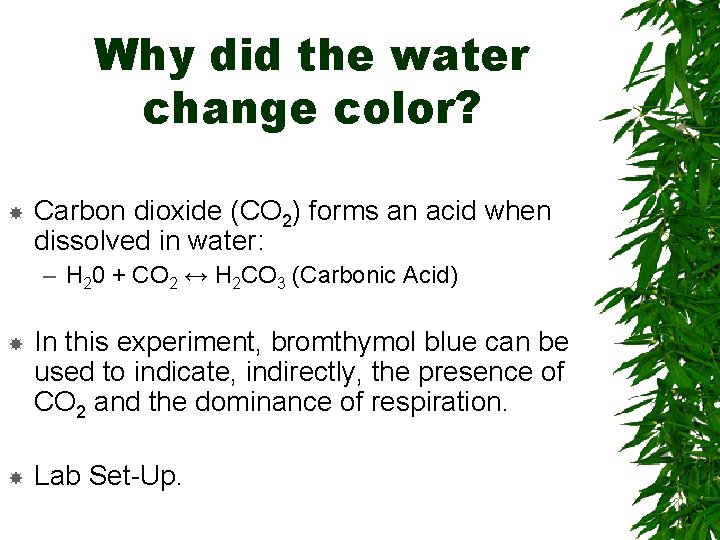 Why did the water change color?

Carbon dioxide ($CO_2$) forms an acid when dissolved in water:

– $H_20 + CO_2 \leftrightarrow H_2CO_3$ (Carbonic Acid)

In this experiment, bromthymol blue can be used to indicate, indirectly, the presence of $CO_2$ and the dominance of respiration.

Lab Set-Up.